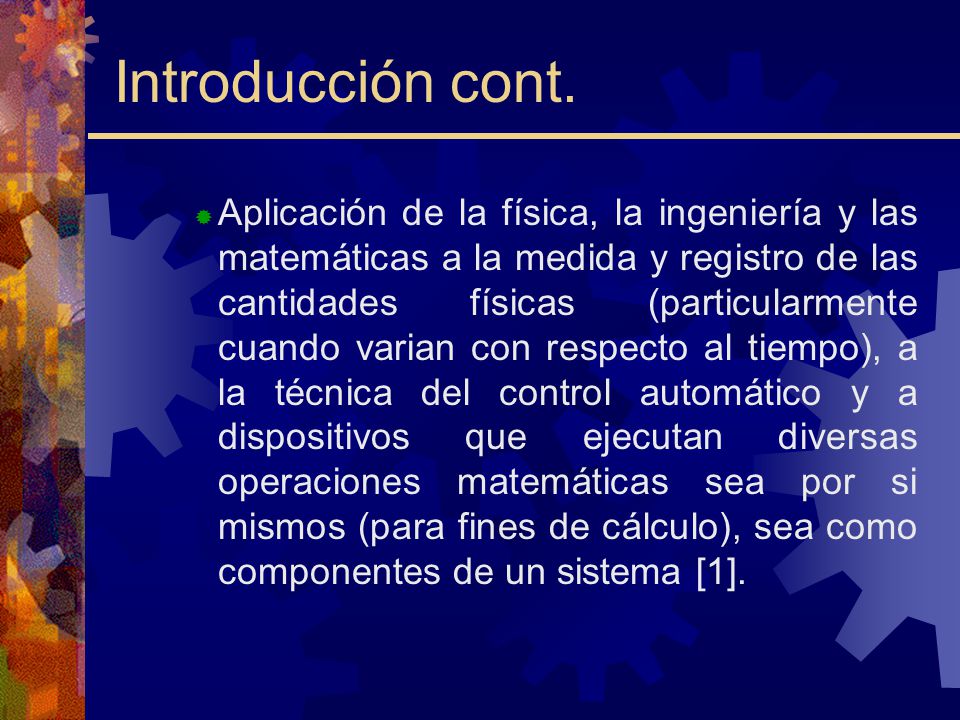 Introducción cont.

Aplicación de la física, la ingeniería y las matemáticas a la medida y registro de las cantidades físicas (particularmente cuando varian con respecto al tiempo), a la técnica del control automático y a dispositivos que ejecutan diversas operaciones matemáticas sea por si mismos (para fines de cálculo), sea como componentes de un sistema [1].